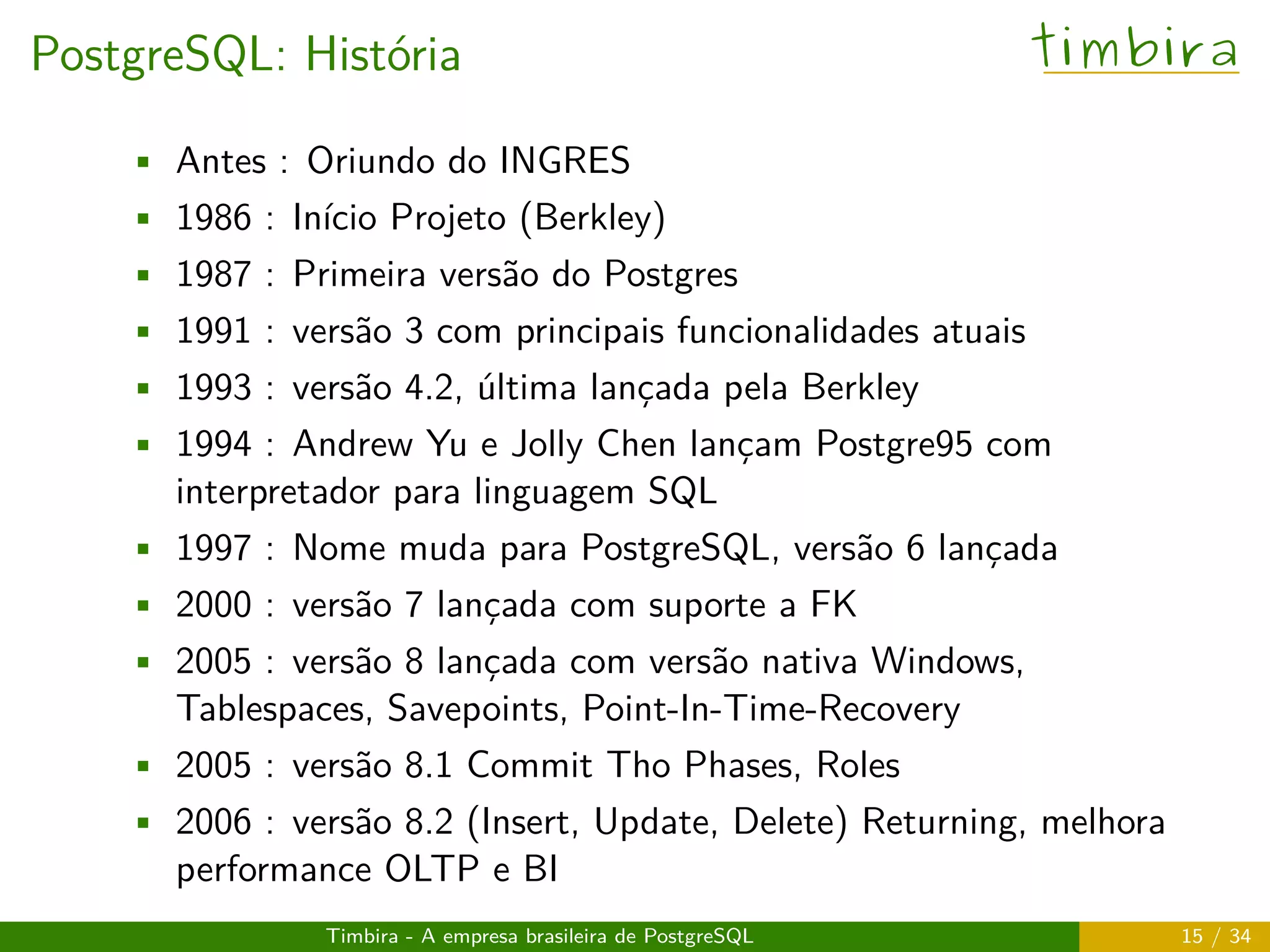 PostgreSQL: História

timbira

- Antes : Oriundo do INGRES
- 1986 : Início Projeto (Berkley)
- 1987 : Primeira versão do Postgres
- 1991 : versão 3 com principais funcionalidades atuais
- 1993 : versão 4.2, última lançada pela Berkley
- 1994 : Andrew Yu e Jolly Chen lançam Postgre95 com interpretador para linguagem SQL
- 1997 : Nome muda para PostgreSQL, versão 6 lançada
- 2000 : versão 7 lançada com suporte a FK
- 2005 : versão 8 lançada com versão nativa Windows, Tablespaces, Savepoints, Point-In-Time-Recovery
- 2005 : versão 8.1 Commit Tho Phases, Roles
- 2006 : versão 8.2 (Insert, Update, Delete) Returning, melhora performance OLTP e BI

Timbira - A empresa brasileira de PostgreSQL

15 / 34